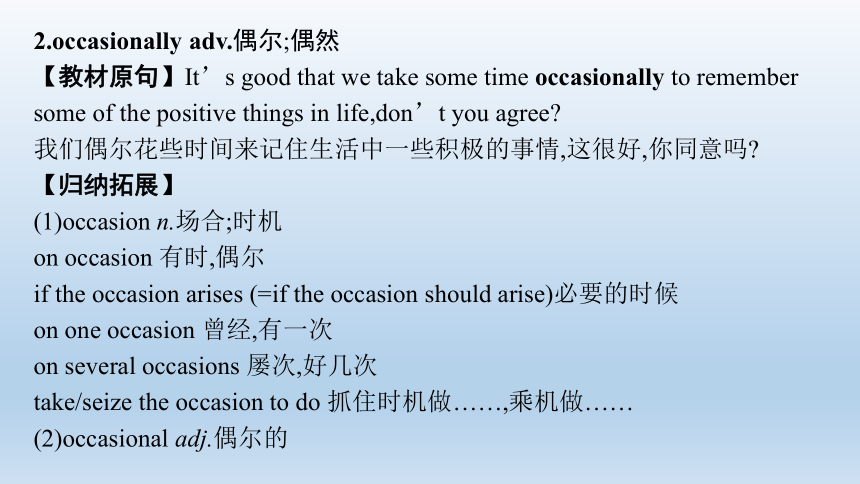 2.occasionally adv.偶尔;偶然

【教材原句】It’s good that we take some time occasionally to remember some of the positive things in life,don’t you agree?

我们偶尔花些时间来记住生活中一些积极的事情,这很好,你同意吗?

【归纳拓展】

(1)occasion n.场合;时机

on occasion 有时,偶尔

if the occasion arises (=if the occasion should arise)必要的时候

on one occasion 曾经,有一次

on several occasions 屡次,好几次

take/seize the occasion to do 抓住时机做……,乘机做……

(2)occasional adj.偶尔的